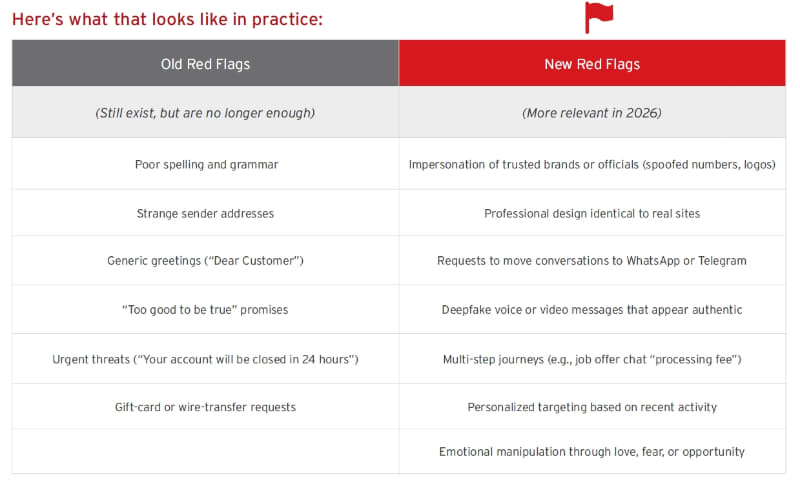 Here's what that looks like in practice:

| Old Red Flags | New Red Flags |
|---|---|
| (Still exist, but are no longer enough) | (More relevant in 2026) |
| Poor spelling and grammar | Impersonation of trusted brands or officials (spoofed numbers, logos) |
| Strange sender addresses | Professional design identical to real sites |
| Generic greetings ("Dear Customer") | Requests to move conversations to WhatsApp or Telegram |
| "Too good to be true" promises | Deepfake voice or video messages that appear authentic |
| Urgent threats ("Your account will be closed in 24 hours") | Multi-step journeys (e.g., job offer chat "processing fee") |
| Gift-card or wire-transfer requests | Personalized targeting based on recent activity |
| | Emotional manipulation through love, fear, or opportunity |